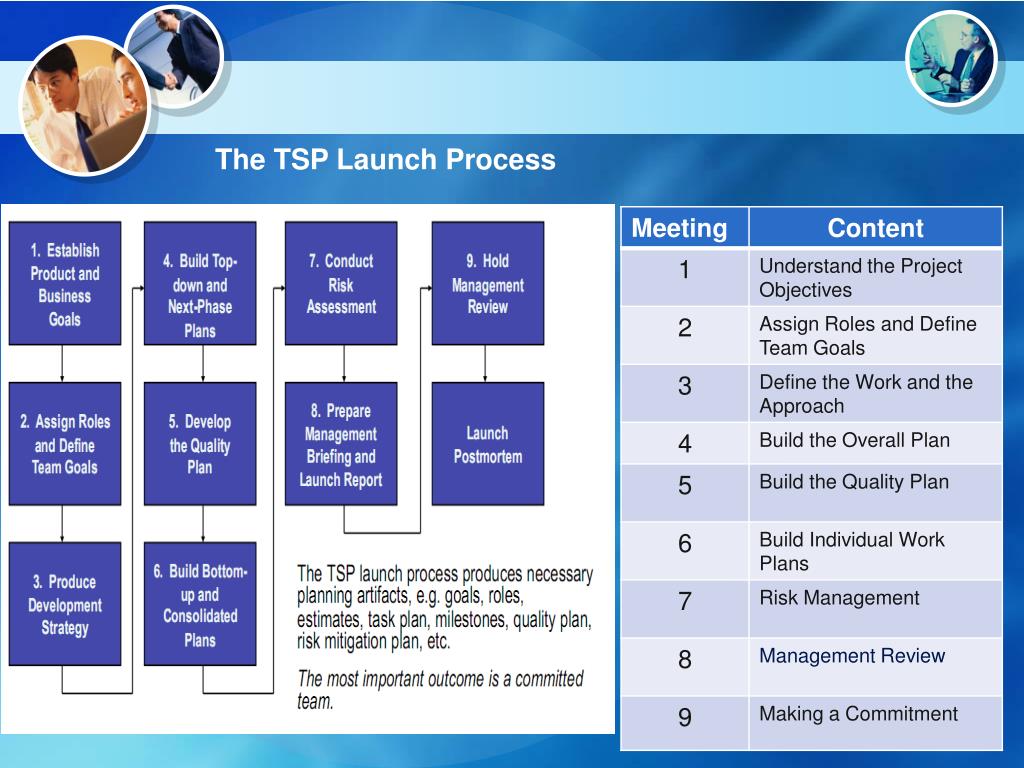 The TSP Launch Process

1. Establish Product and Business Goals

2. Assign Roles and Define Team Goals

3. Produce Development Strategy

4. Build Top-down and Next-Phase Plans

5. Develop the Quality Plan

6. Build Bottom-up and Consolidated Plans

7. Conduct Risk Assessment

8. Prepare Management Briefing and Launch Report

9. Hold Management Review

Launch Postmortem

The TSP launch process produces necessary planning artifacts, e.g. goals, roles, estimates, task plan, milestones, quality plan, risk mitigation plan, etc.

The most important outcome is a committed team.

| Meeting | Content |
|---|---|
| 1 | Understand the Project Objectives |
| 2 | Assign Roles and Define Team Goals |
| 3 | Define the Work and the Approach |
| 4 | Build the Overall Plan |
| 5 | Build the Quality Plan |
| 6 | Build Individual Work Plans |
| 7 | Risk Management |
| 8 | Management Review |
| 9 | Making a Commitment |